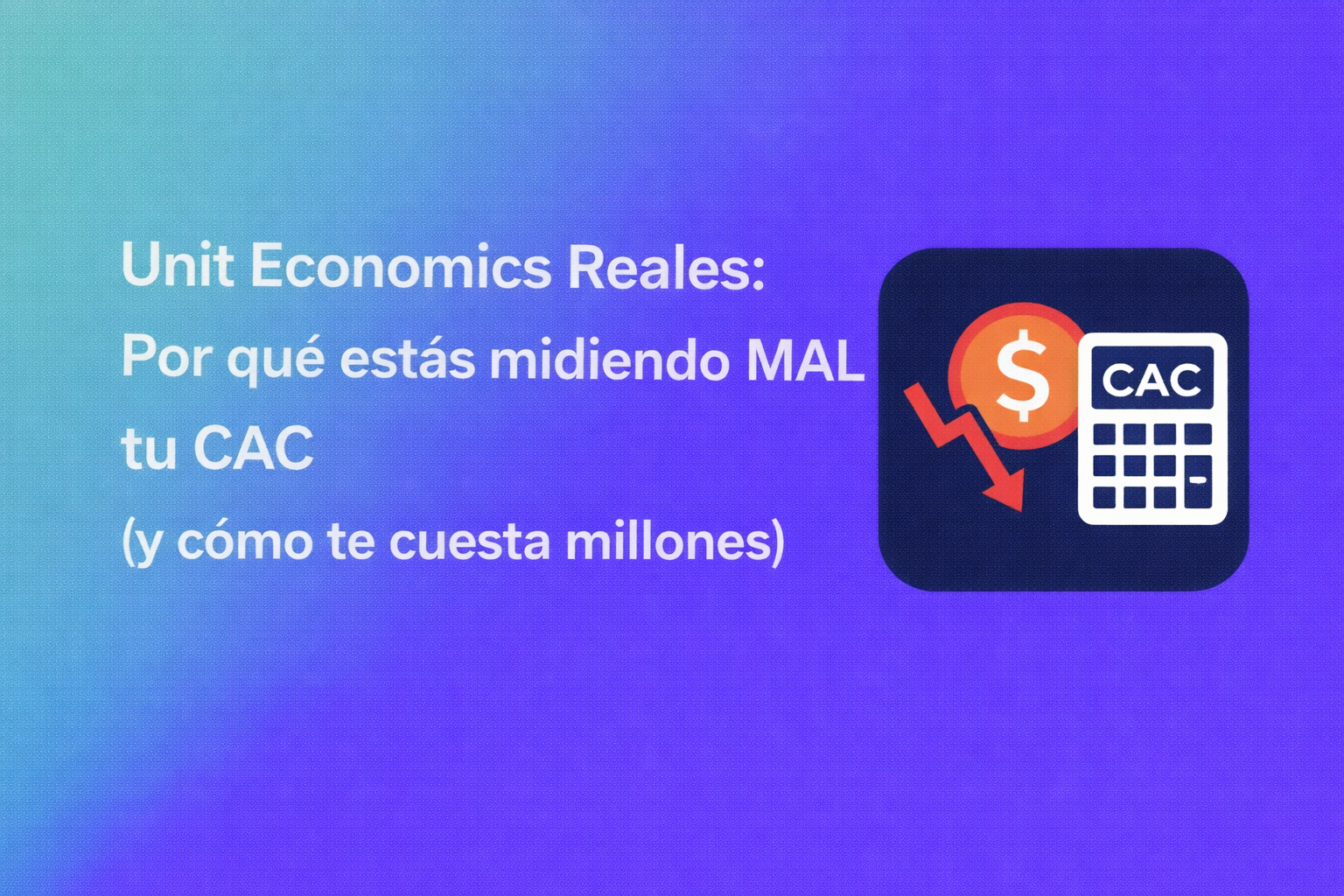 Unit Economics Reales:
Por qué estás midiendo MAL tu CAC
(y cómo te cuesta millones)

$
CAC